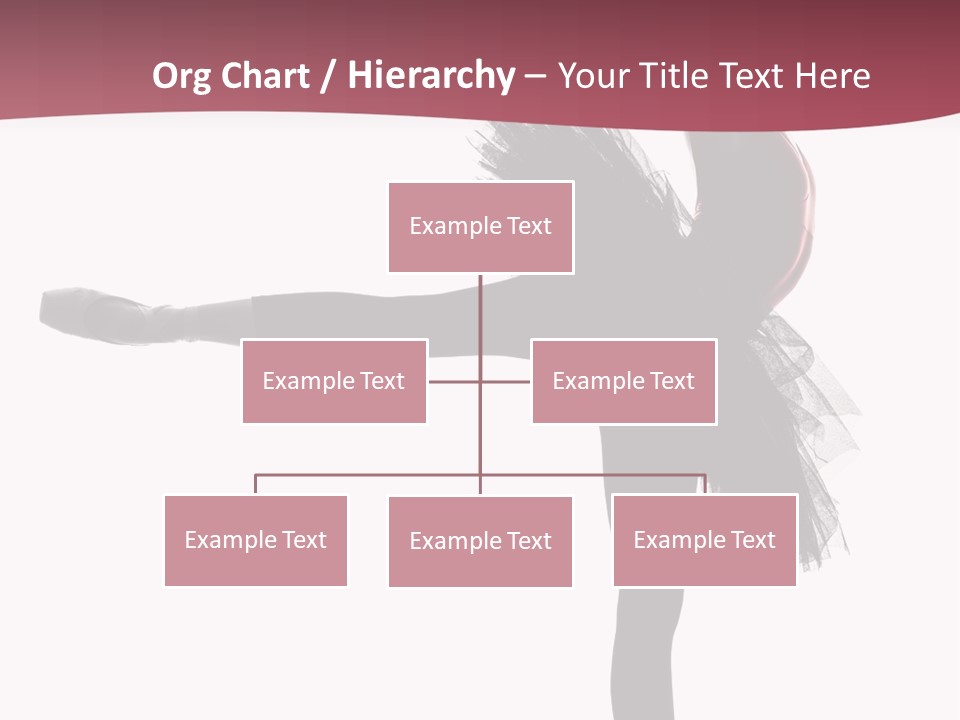 Org Chart / Hierarchy – Your Title Text Here

Example Text

Example Text

Example Text

Example Text

Example Text

Example Text